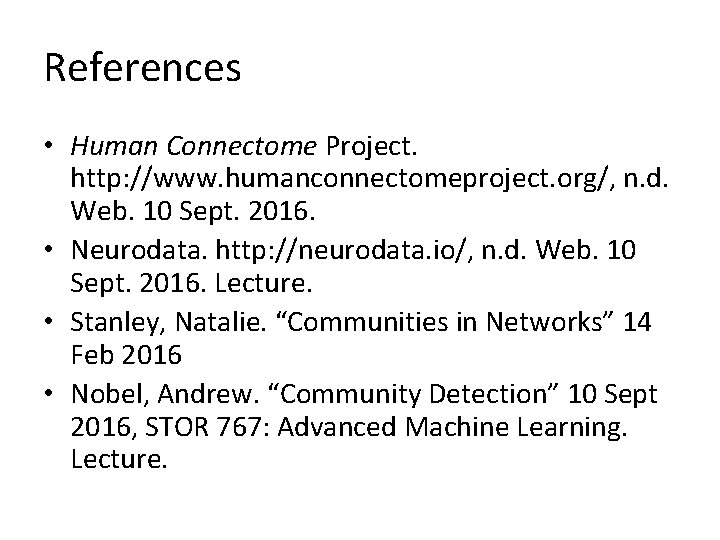 References

• Human Connectome Project. http://www.humanconnectomeproject.org/, n.d. Web. 10 Sept. 2016.
• Neurodata. http://neurodata.io/, n.d. Web. 10 Sept. 2016. Lecture.
• Stanley, Natalie. “Communities in Networks” 14 Feb 2016
• Nobel, Andrew. “Community Detection” 10 Sept 2016, STOR 767: Advanced Machine Learning. Lecture.